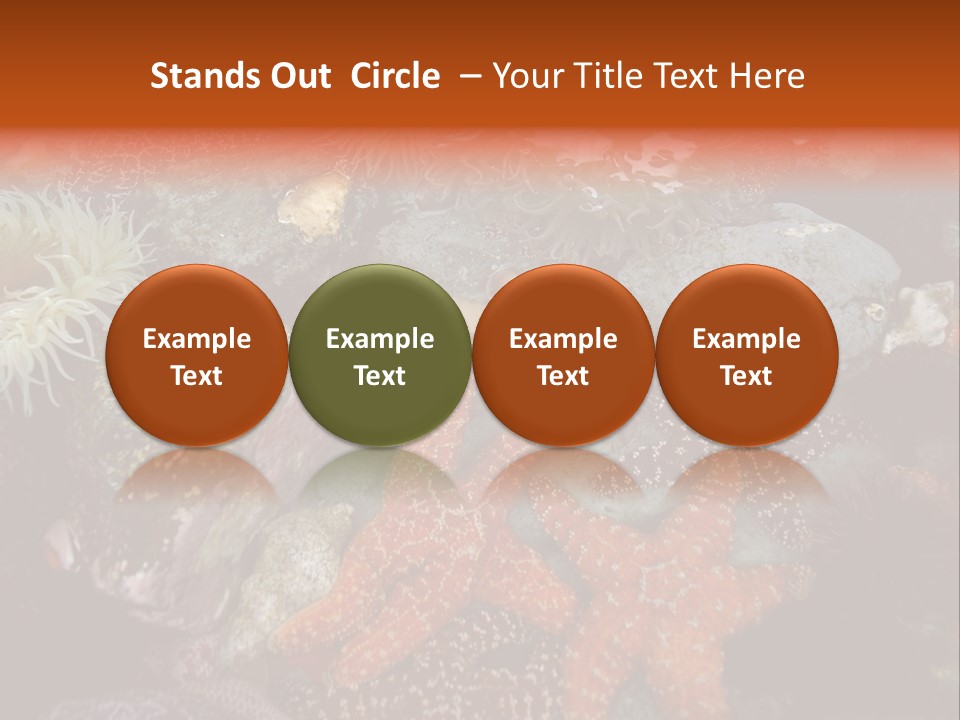 Stands Out Circle – Your Title Text Here

Example Text

Example Text

Example Text

Example Text